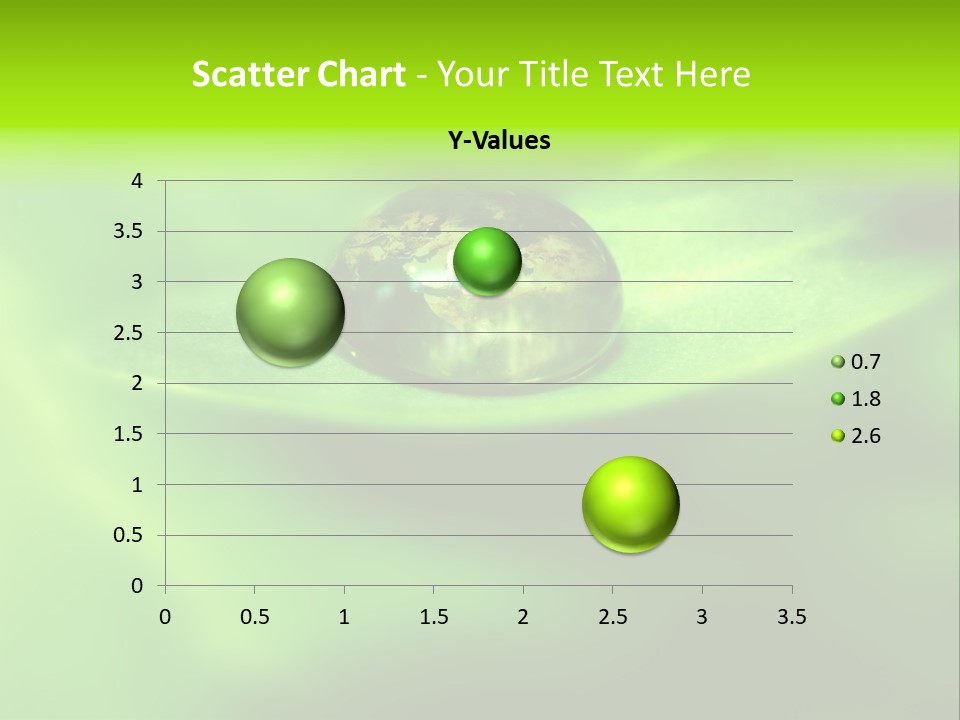 Scatter Chart - Your Title Text Here

Y-Values

4
3.5
3
2.5
2
1.5
1
0.5
0

0 0.5 1 1.5 2 2.5 3 3.5

0.7
1.8
2.6